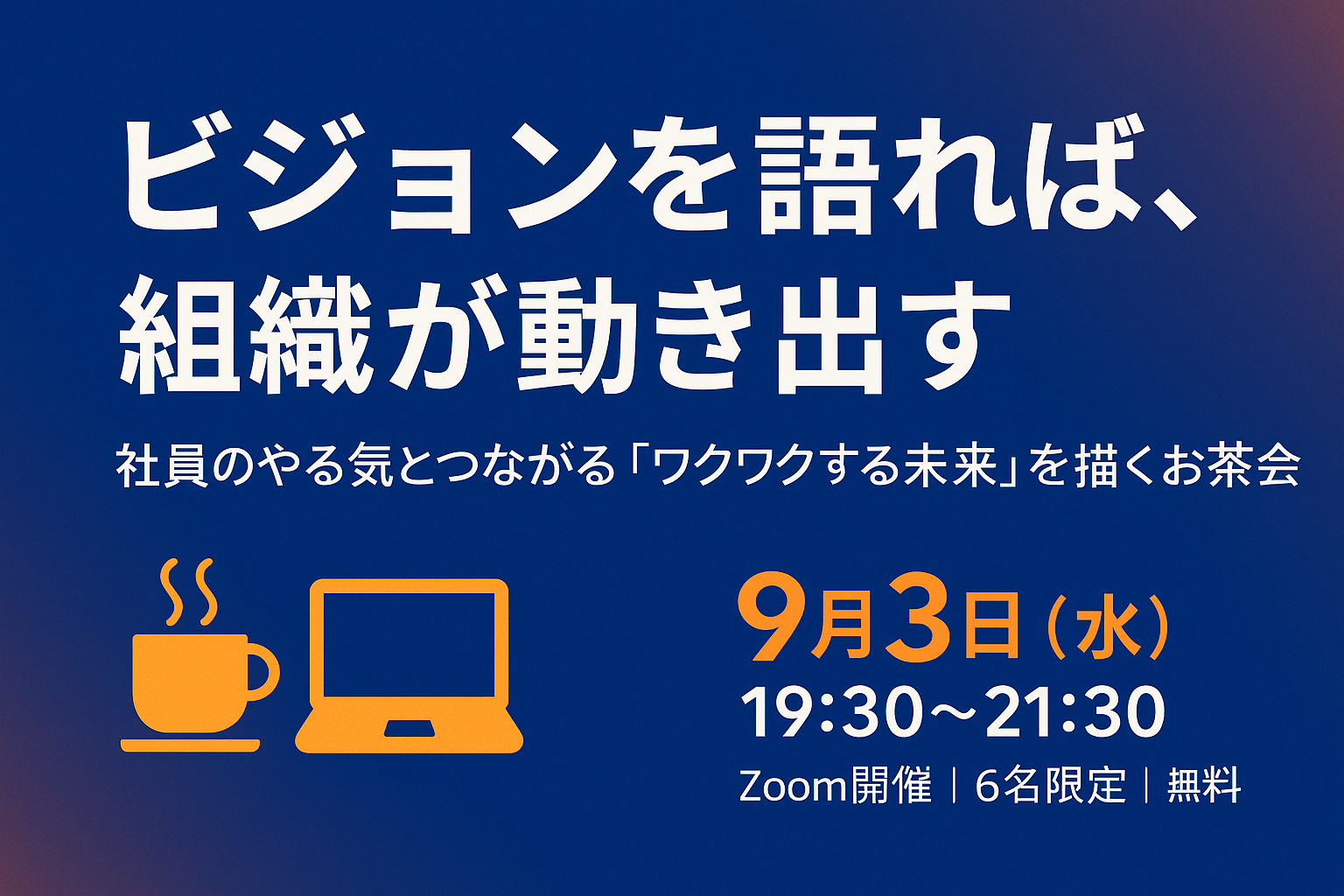 ビジョンを語れば、
組織が動き出す

社員のやる気とつながる「ワクワクする未来」を描くお茶会

9月3日（水）
19:30～21:30
Zoom開催｜6名限定｜無料